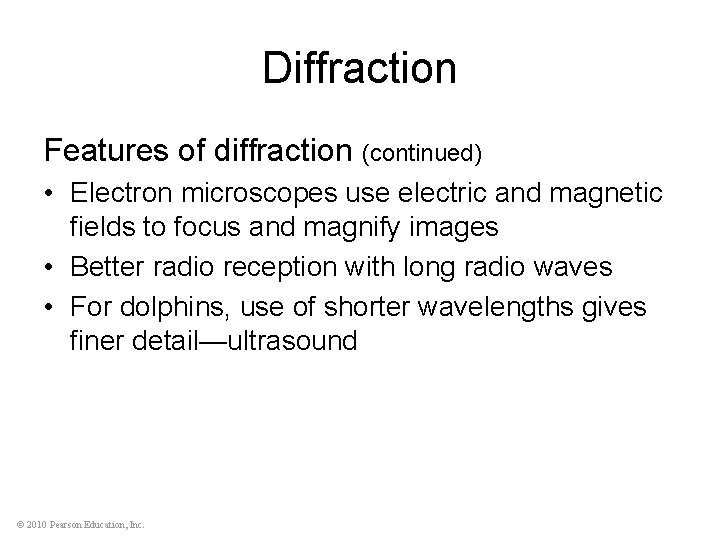 Diffraction

Features of diffraction (continued)

• Electron microscopes use electric and magnetic fields to focus and magnify images
• Better radio reception with long radio waves
• For dolphins, use of shorter wavelengths gives finer detail—ultrasound

© 2010 Pearson Education, Inc.